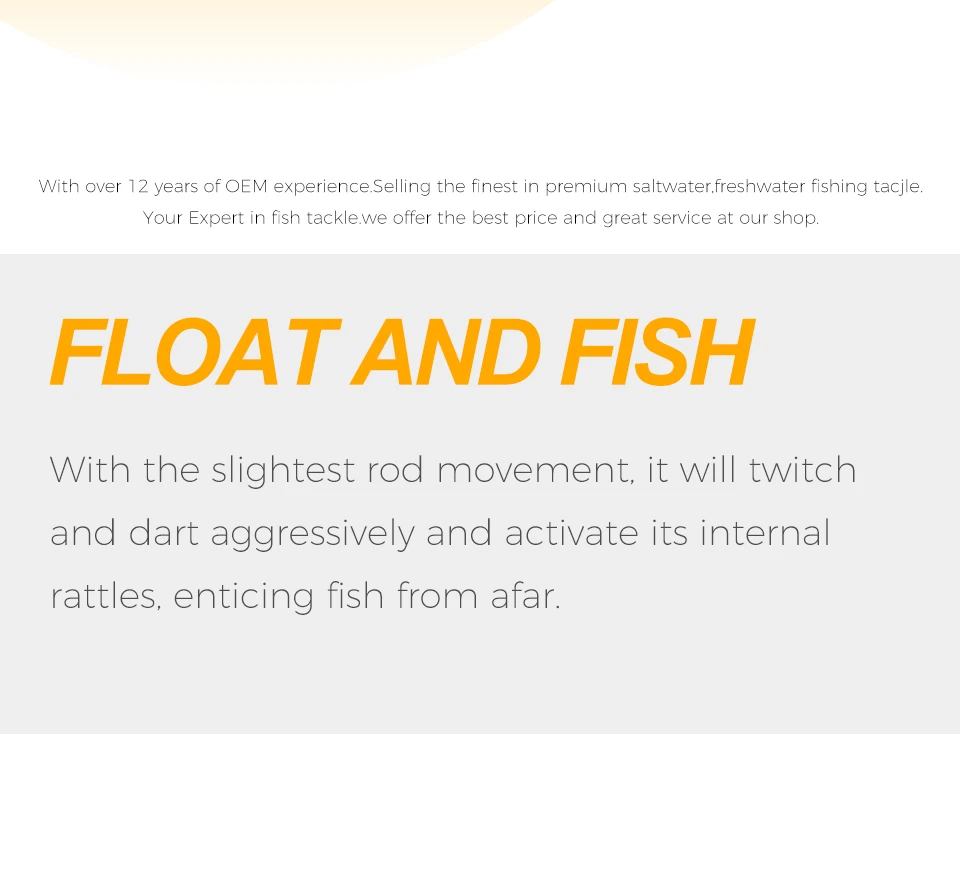 With over 12 years of OEM experience.Selling the finest in premium saltwater,freshwater fishing tacjle. Your Expert in fish tackle.we offer the best price and great service at our shop.

FLOAT AND FISH

With the slightest rod movement, it will twitch and dart aggressively and activate its internal rattles, enticing fish from afar.